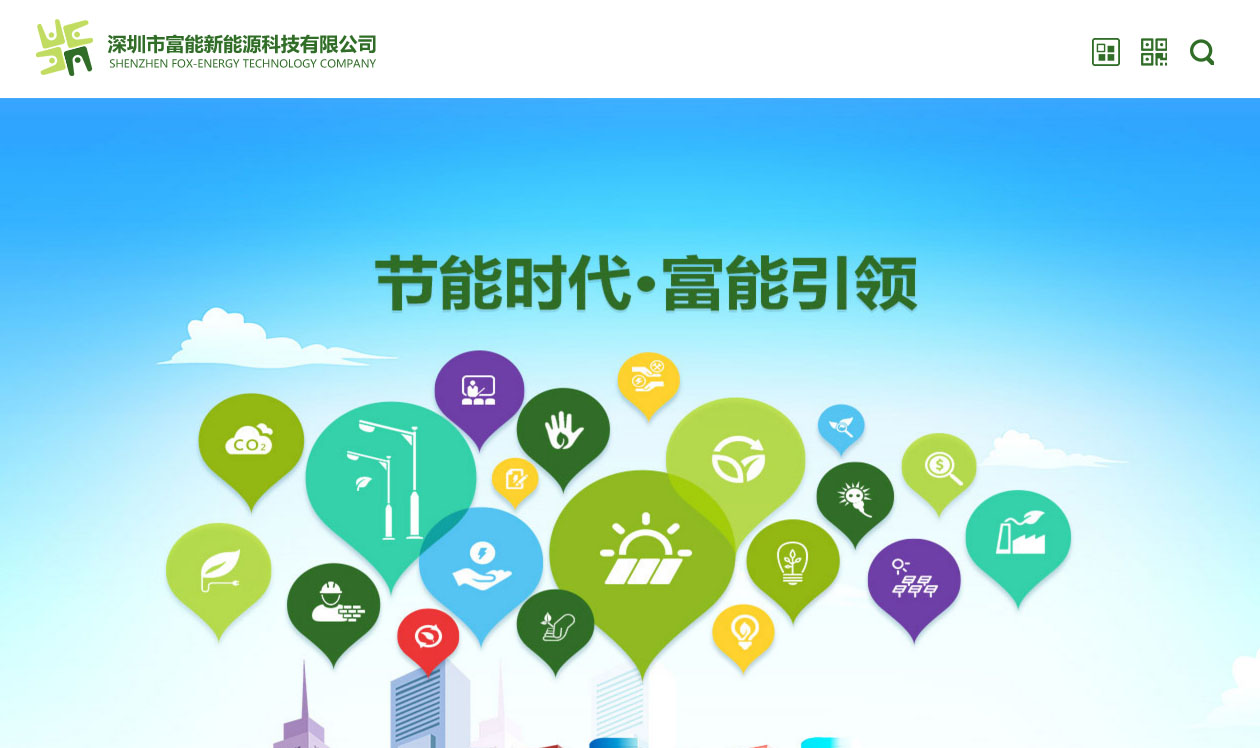 深圳市富能新能源科技有限公司
SHENZHEN FOX-ENERGY TECHNOLOGY COMPANY

节能时代·富能引领

$CO_2$